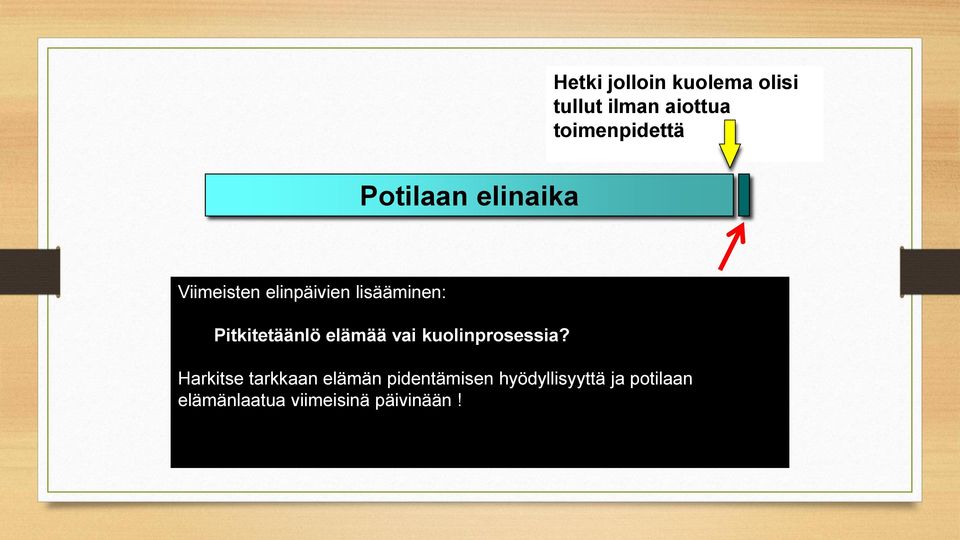 Hetki jolloin kuolema olisi tullut ilman aiottua toimenpidettä

Potilaan elinaika

Viimeisten elinpäivien lisääminen:

Pitkitetäänlö elämää vai kuolinprosessia?

Harkitse tarkkaan elämän pidentämisen hyödyllisyyttä ja potilaan elämänlaatua viimeisinä päivinään !